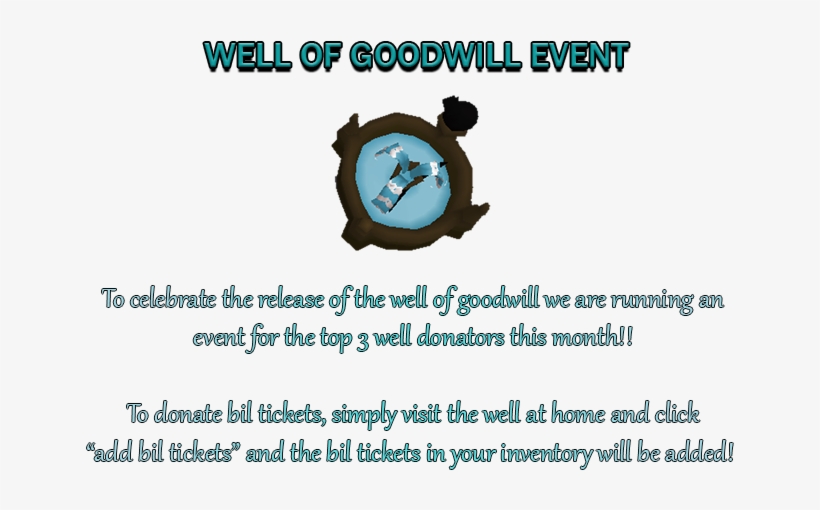 WELL OF GOODWILL EVENT

To celebrate the release of the well of goodwill we are running an event for the top 3 well donators this month!!

To donate bil tickets, simply visit the well at home and click "add bil tickets" and the bil tickets in your inventory will be added!